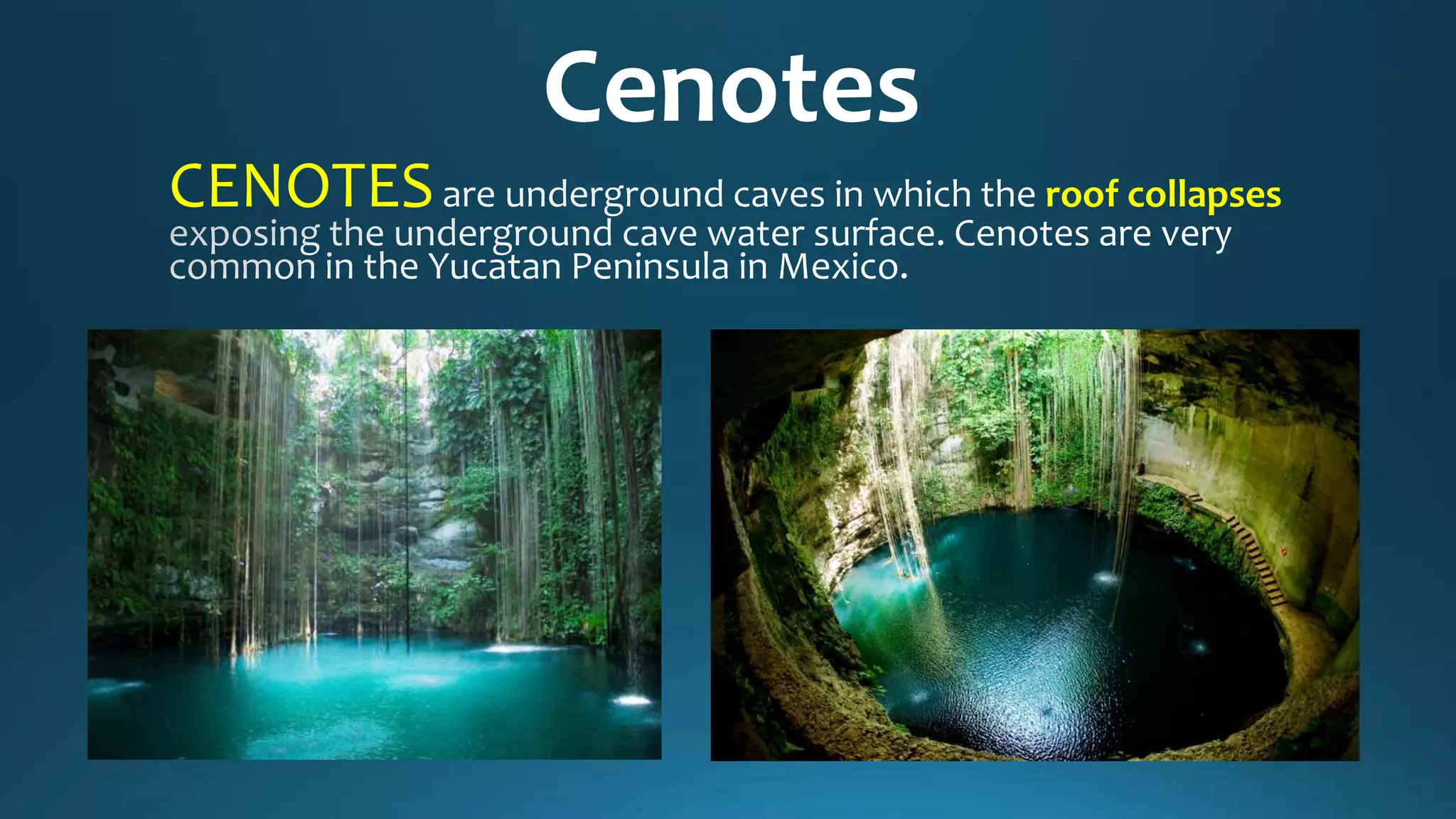 Cenotes

CENOTES are underground caves in which the roof collapses exposing the underground cave water surface. Cenotes are very common in the Yucatan Peninsula in Mexico.